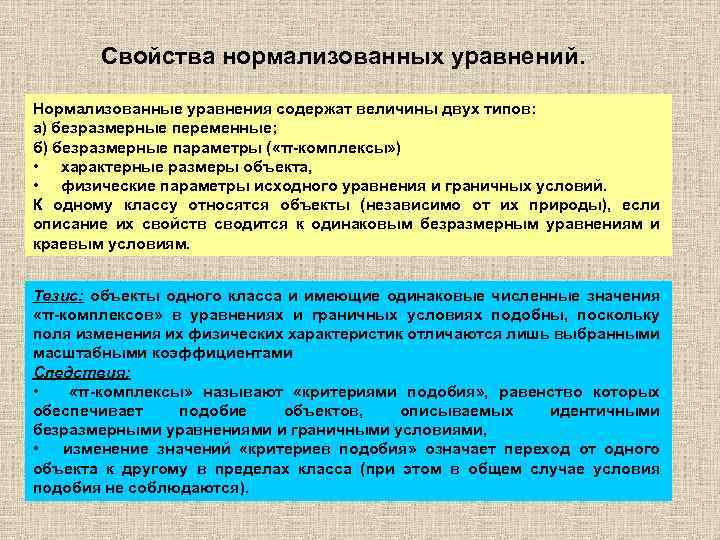 Свойства нормализованных уравнений.

Нормализованные уравнения содержат величины двух типов:
а) безразмерные переменные;
б) безразмерные параметры («π-комплексы»)
• характерные размеры объекта,
• физические параметры исходного уравнения и граничных условий.
К одному классу относятся объекты (независимо от их природы), если описание их свойств сводится к одинаковым безразмерным уравнениям и краевым условиям.

Тезис: объекты одного класса и имеющие одинаковые численные значения «π-комплексов» в уравнениях и граничных условиях подобны, поскольку поля изменения их физических характеристик отличаются лишь выбранными масштабными коэффициентами
Следствия:
• «π-комплексы» называют «критериями подобия», равенство которых обеспечивает подобие объектов, описываемых идентичными безразмерными уравнениями и граничными условиями,
• изменение значений «критериев подобия» означает переход от одного объекта к другому в пределах класса (при этом в общем случае условия подобия не соблюдаются).